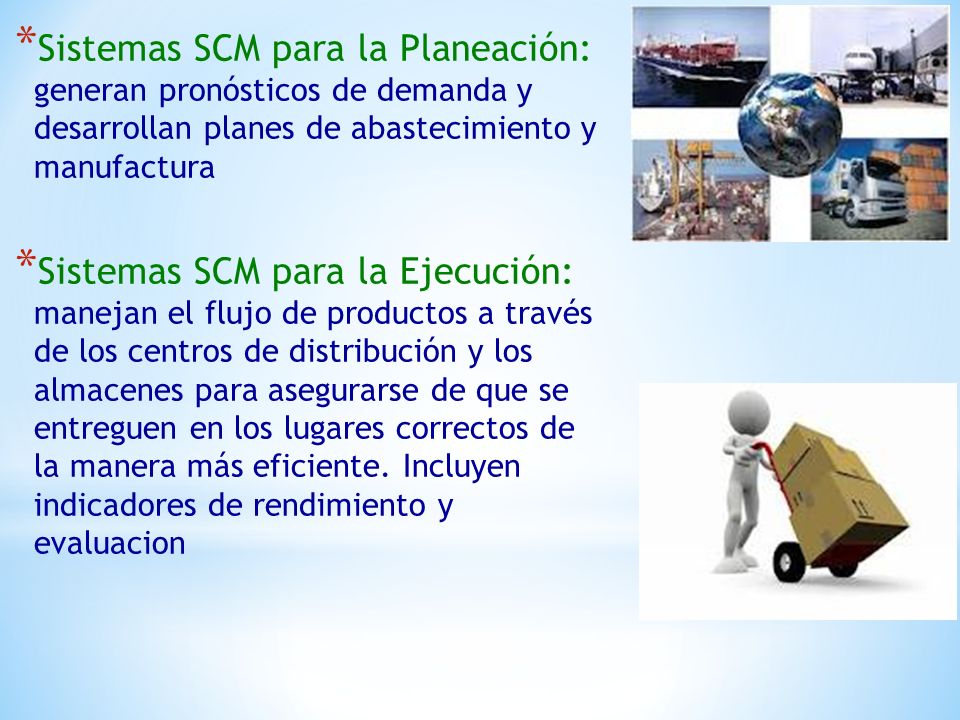 *Sistemas SCM para la Planeación: generan pronósticos de demanda y desarrollan planes de abastecimiento y manufactura

*Sistemas SCM para la Ejecución: manejan el flujo de productos a través de los centros de distribución y los almacenes para asegurarse de que se entreguen en los lugares correctos de la manera más eficiente. Incluyen indicadores de rendimiento y evaluacion